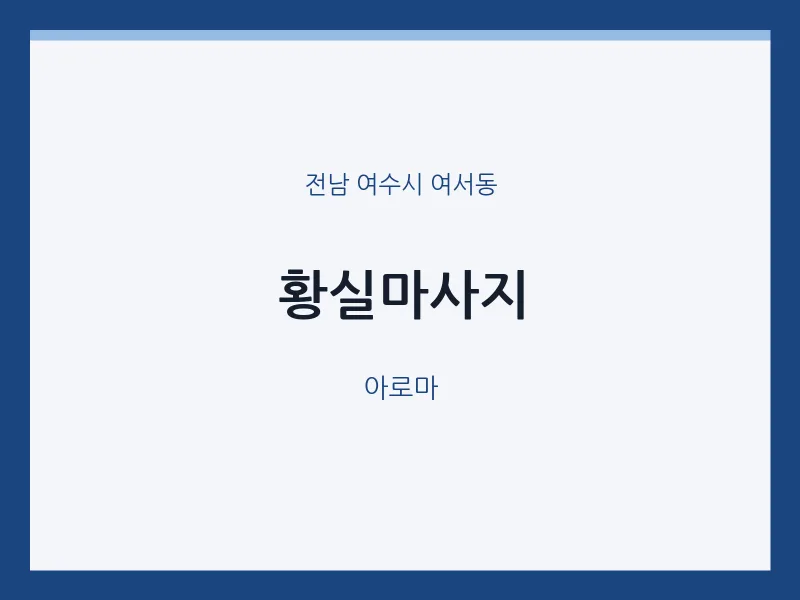 전남 여수시 여서동

황실마사지

아로마